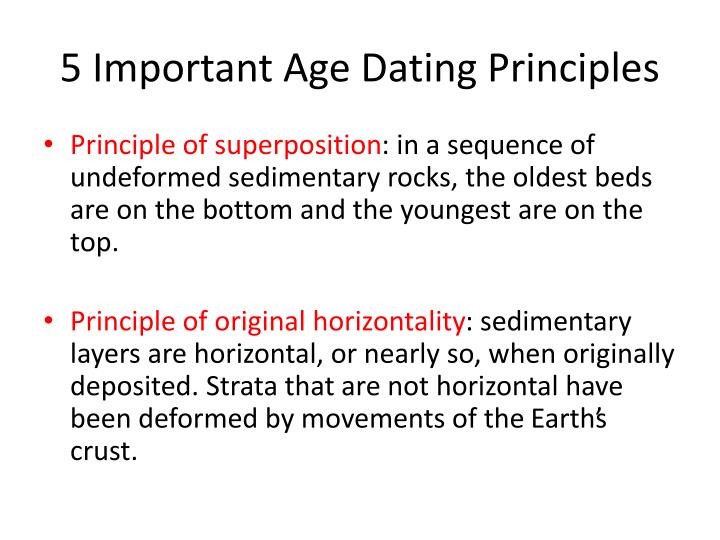 5 Important Age Dating Principles

• Principle of superposition: in a sequence of undeformed sedimentary rocks, the oldest beds are on the bottom and the youngest are on the top.

• Principle of original horizontality: sedimentary layers are horizontal, or nearly so, when originally deposited. Strata that are not horizontal have been deformed by movements of the Earth's crust.